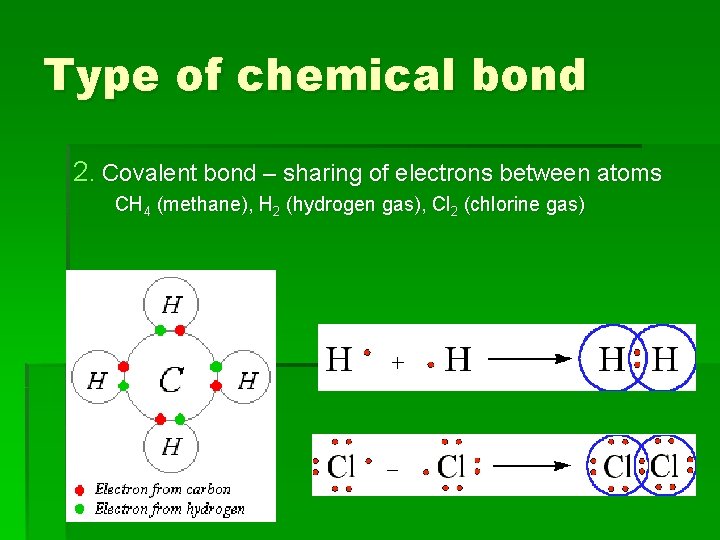 Type of chemical bond

2. Covalent bond – sharing of electrons between atoms
$CH_4$ (methane), $H_2$ (hydrogen gas), $Cl_2$ (chlorine gas)

H
H C H
H

Electron from carbon
Electron from hydrogen

H + H → H H

Cl – Cl → Cl Cl